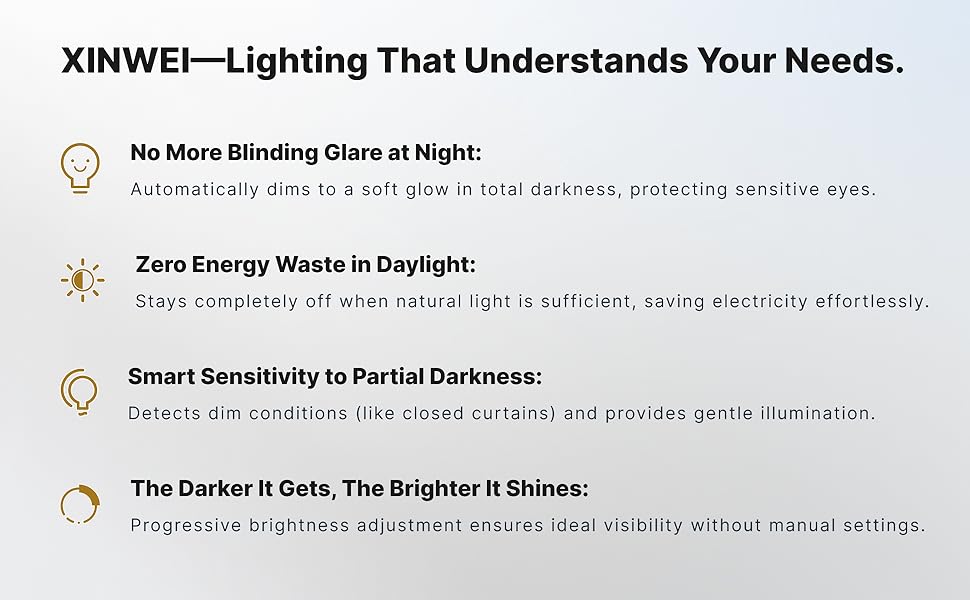 XINWEI—Lighting That Understands Your Needs.

No More Blinding Glare at Night:
Automatically dims to a soft glow in total darkness, protecting sensitive eyes.

Zero Energy Waste in Daylight:
Stays completely off when natural light is sufficient, saving electricity effortlessly.

Smart Sensitivity to Partial Darkness:
Detects dim conditions (like closed curtains) and provides gentle illumination.

The Darker It Gets, The Brighter It Shines:
Progressive brightness adjustment ensures ideal visibility without manual settings.